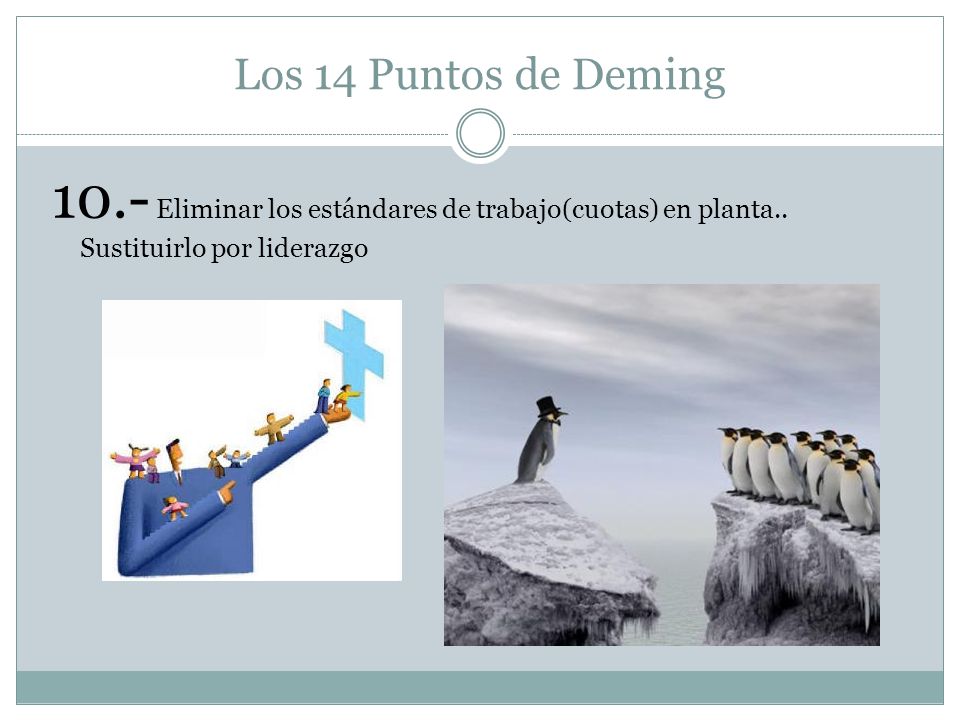 Los 14 Puntos de Deming

10.- Eliminar los estándares de trabajo(cuotas) en planta.. Sustituirlo por liderazgo